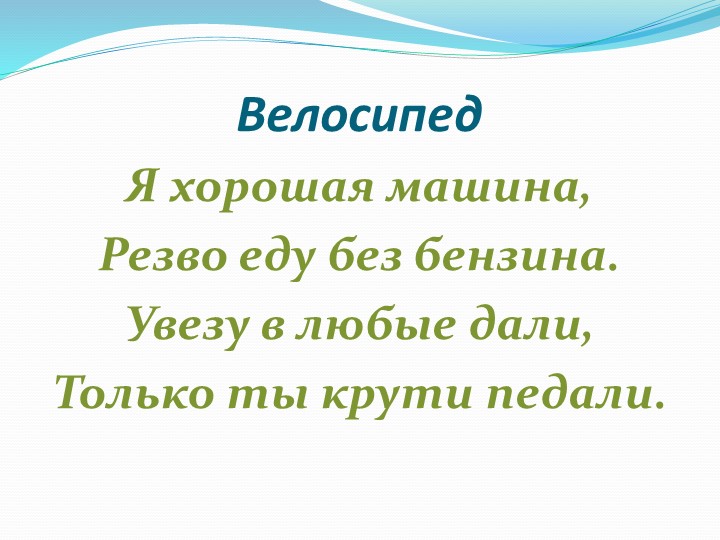 Велосипед

Я хорошая машина,
Резво еду без бензина.
Увезу в любые дали,
Только ты крути педали.